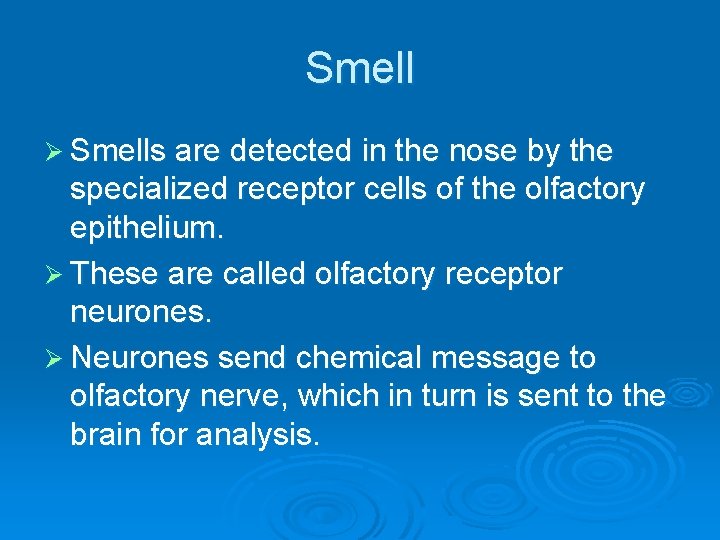 Smell

➢ Smells are detected in the nose by the specialized receptor cells of the olfactory epithelium.

➢ These are called olfactory receptor neurones.

➢ Neurones send chemical message to olfactory nerve, which in turn is sent to the brain for analysis.